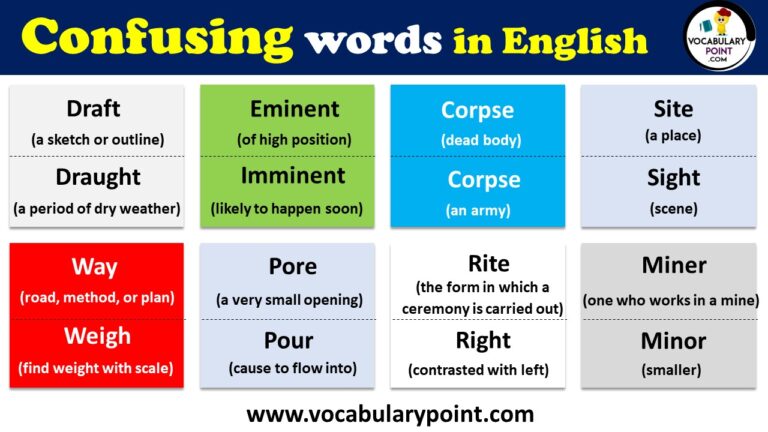 Confusing words in English

VOCABULARY POINT .COM

Draft
(a sketch or outline)

Draught
(a period of dry weather)

Eminent
(of high position)

Imminent
(likely to happen soon)

Corpse
(dead body)

Corpse
(an army)

Site
(a place)

Sight
(scene)

Way
(road, method, or plan)

Weigh
(find weight with scale)

Pore
(a very small opening)

Pour
(cause to flow into)

Rite
(the form in which a ceremony is carried out)

Right
(contrasted with left)

Miner
(one who works in a mine)

Minor
(smaller)

www.vocabularypoint.com